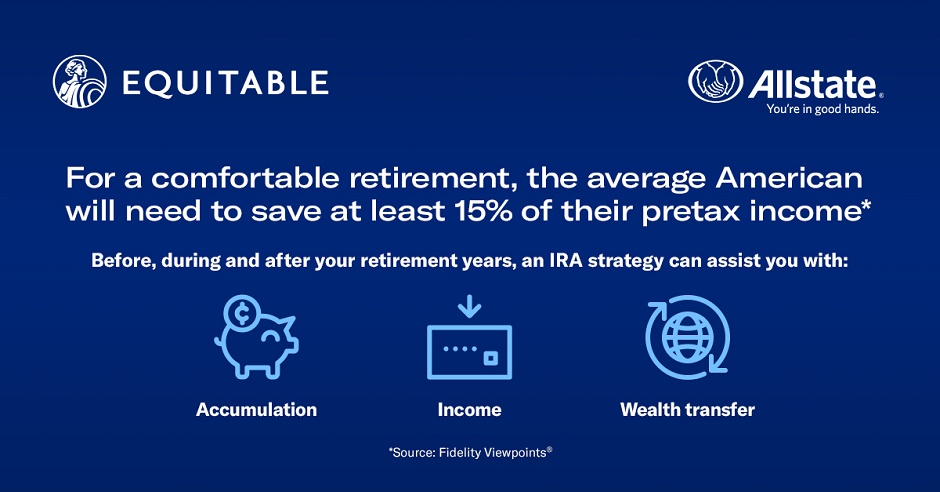 EQUITABLE

Allstate®
You're in good hands.

For a comfortable retirement, the average American will need to save at least 15% of their pretax income*

Before, during and after your retirement years, an IRA strategy can assist you with:

Accumulation

Income

Wealth transfer

*Source: Fidelity Viewpoints®